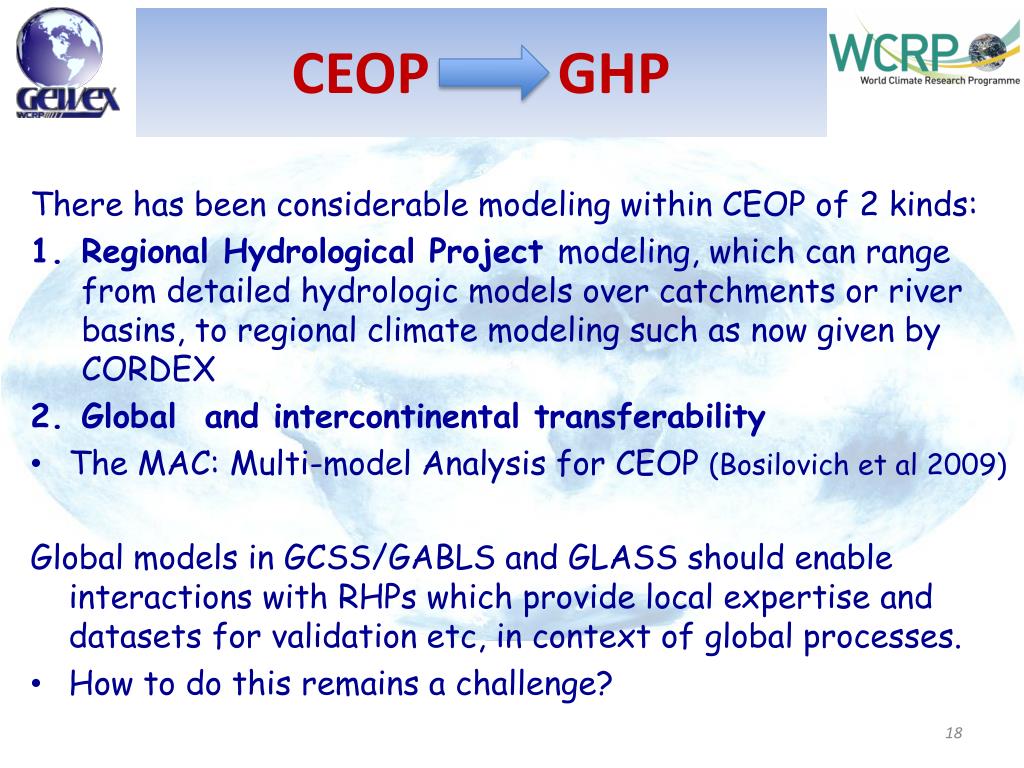 GEWEX
WCRP

CEOP GHP

WCRP
World Climate Research Programme

There has been considerable modeling within CEOP of 2 kinds:

1. Regional Hydrological Project modeling, which can range from detailed hydrologic models over catchments or river basins, to regional climate modeling such as now given by CORDEX

2. Global and intercontinental transferability

• The MAC: Multi-model Analysis for CEOP (Bosilovich et al 2009)

Global models in GCSS/GABLS and GLASS should enable interactions with RHPs which provide local expertise and datasets for validation etc, in context of global processes.

• How to do this remains a challenge?

18